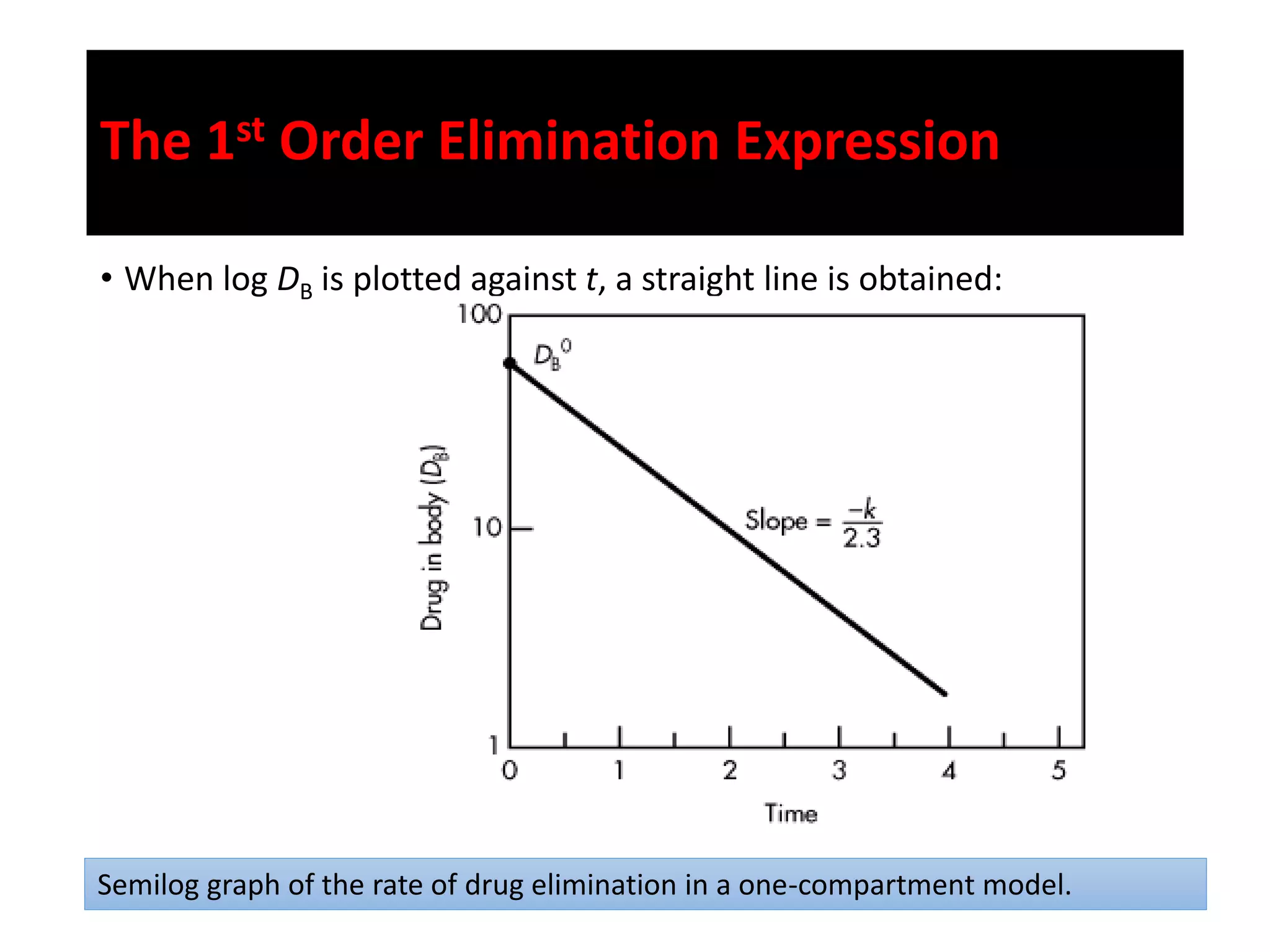 The 1$^{st}$ Order Elimination Expression

• When log $D_B$ is plotted against $t$, a straight line is obtained:

100

$D_B^0$

Drug in body ($D_B$)

10

Slope = $\frac{-k}{2.3}$

1

0 1 2 3 4 5

Time

Semilog graph of the rate of drug elimination in a one-compartment model.